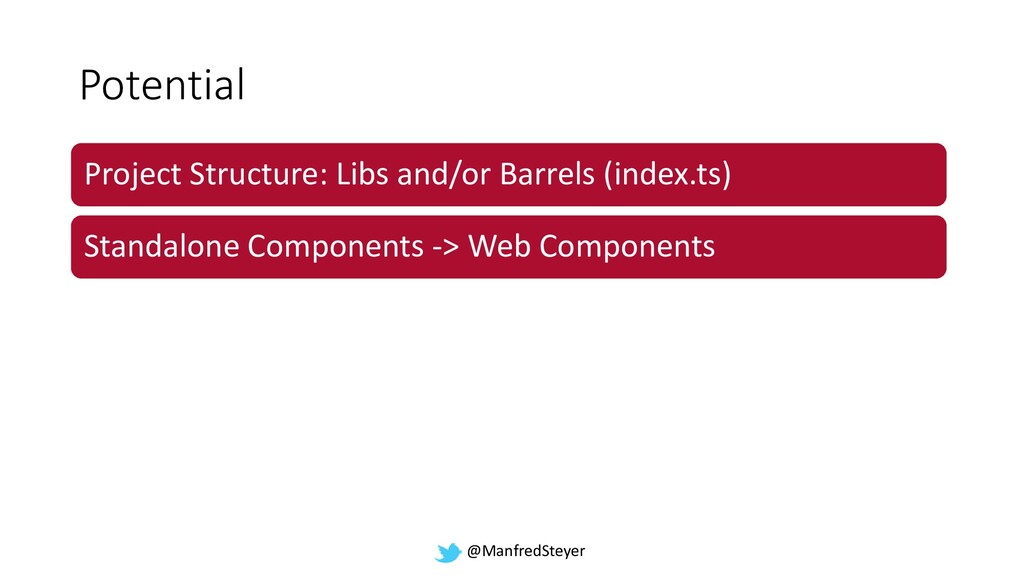 Potential

Project Structure: Libs and/or Barrels (index.ts)

Standalone Components -> Web Components

@ManfredSteyer